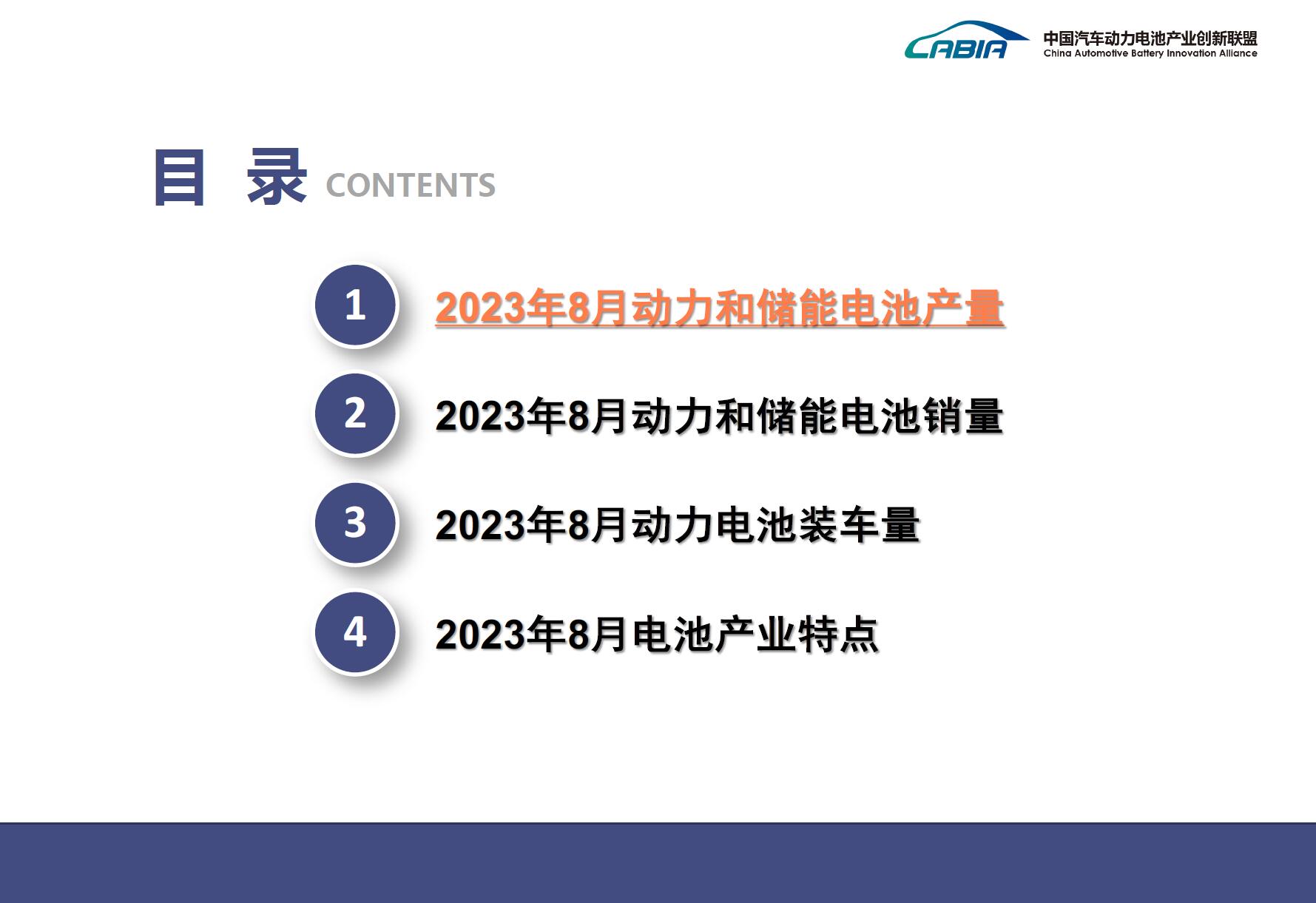 CABIA 中国汽车动力电池产业创新联盟
China Automotive Battery Innovation Alliance

目 录 CONTENTS

1 2023年8月动力和储能电池产量

2 2023年8月动力和储能电池销量

3 2023年8月动力电池装车量

4 2023年8月电池产业特点